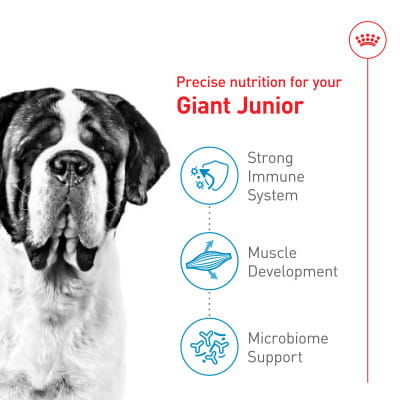 Precise nutrition for your
Giant Junior

Strong Immune System

Muscle Development

Microbiome Support